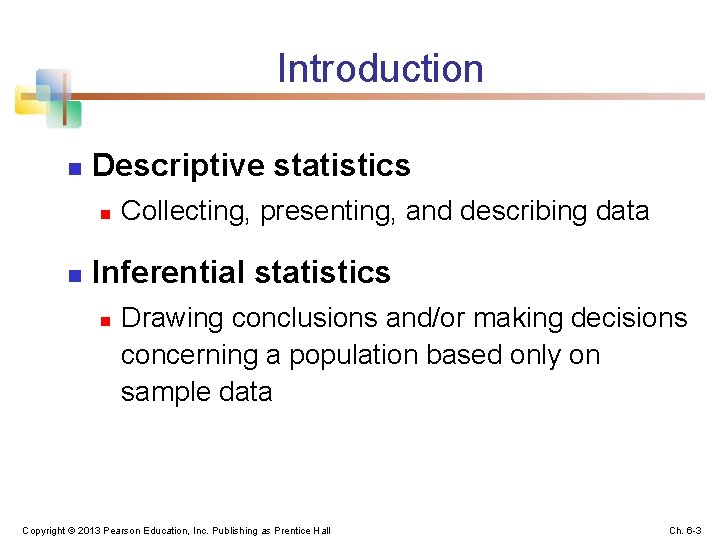 Introduction

Descriptive statistics

Collecting, presenting, and describing data

Inferential statistics

Drawing conclusions and/or making decisions concerning a population based only on sample data

Copyright © 2013 Pearson Education, Inc. Publishing as Prentice Hall

Ch. 6-3